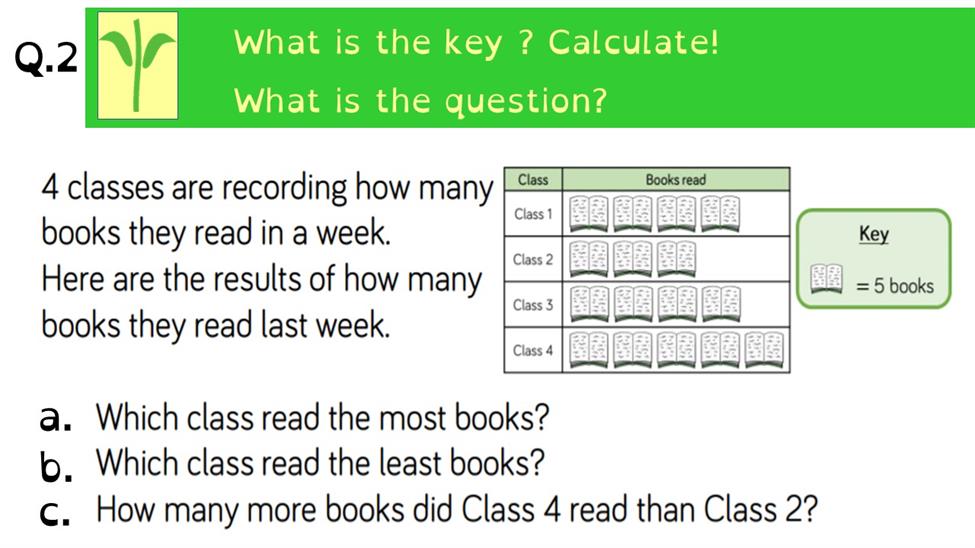 Q.2

What is the key ? Calculate!
What is the question?

4 classes are recording how many books they read in a week.
Here are the results of how many books they read last week.

| Class | Books read |
|---|---|
| Class 1 | |
| Class 2 | |
| Class 3 | |
| Class 4 | |

Key
= 5 books

a. Which class read the most books?
b. Which class read the least books?
c. How many more books did Class 4 read than Class 2?